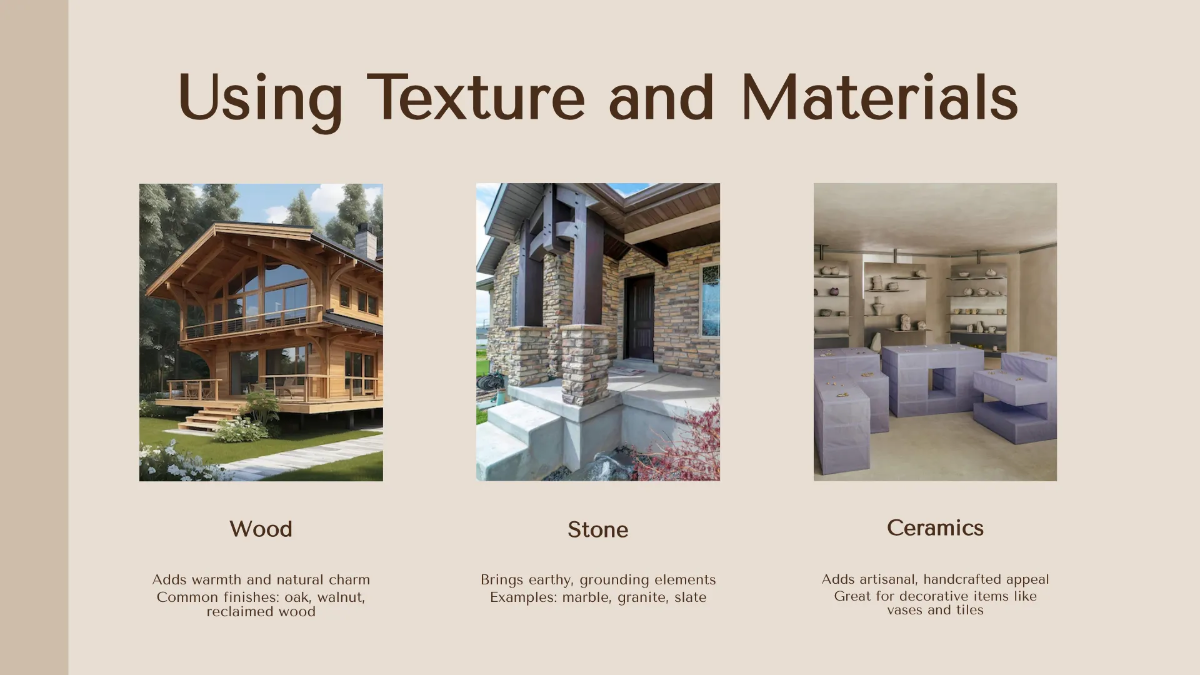 Using Texture and Materials

Wood

Adds warmth and natural charm
Common finishes: oak, walnut, reclaimed wood

Stone

Brings earthy, grounding elements
Examples: marble, granite, slate

Ceramics

Adds artisanal, handcrafted appeal
Great for decorative items like vases and tiles